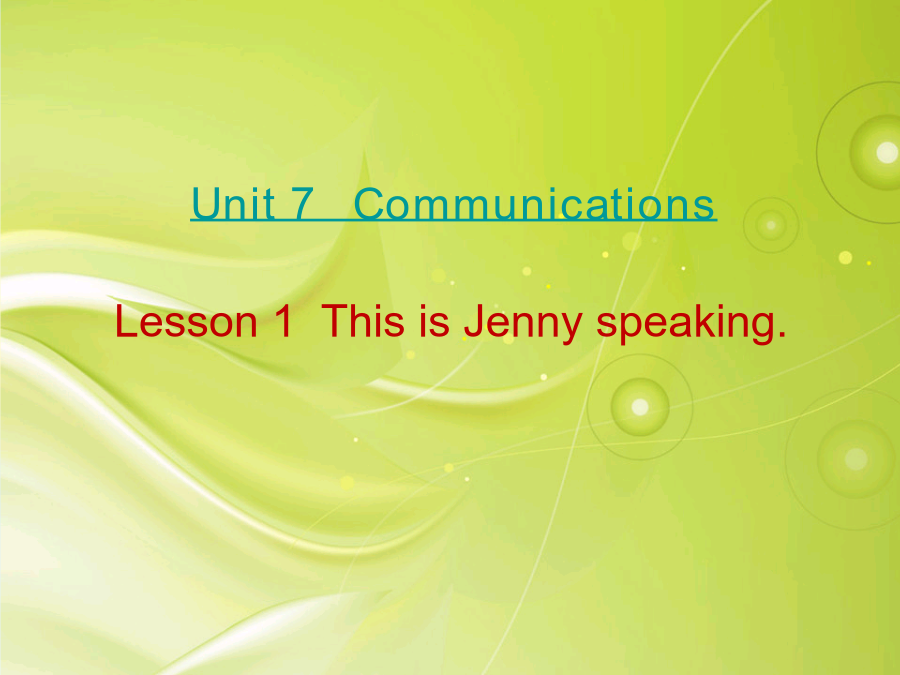 Unit 7 Communications

Lesson 1 This is Jenny speaking.